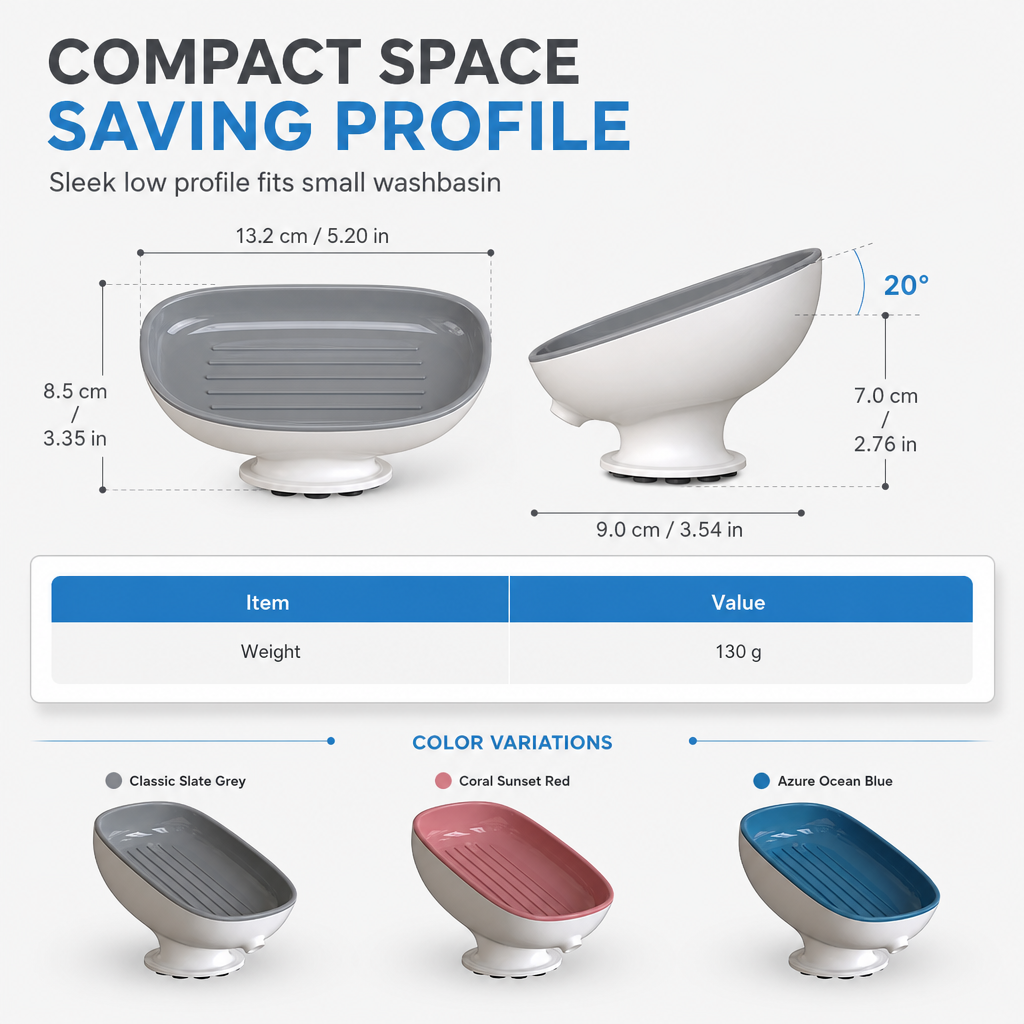 COMPACT SPACE
SAVING PROFILE

Sleek low profile fits small washbasin

13.2 cm / 5.20 in

8.5 cm / 3.35 in

20°

7.0 cm / 2.76 in

9.0 cm / 3.54 in

| Item | Value |
|---|---|
| Weight | 130 g |

COLOR VARIATIONS

Classic Slate Grey

Coral Sunset Red

Azure Ocean Blue